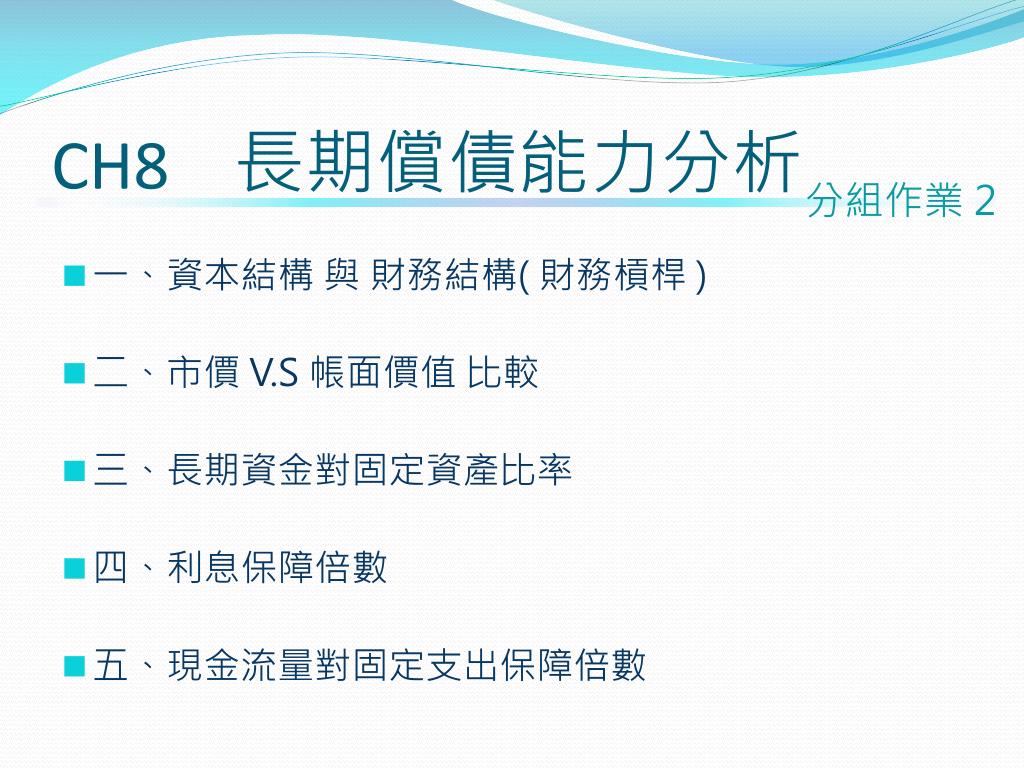 CH8　長期償債能力分析

分組作業 2

一、資本結構 與 財務結構( 財務槓桿 )

二、市價 V.S 帳面價值 比較

三、長期資金對固定資產比率

四、利息保障倍數

五、現金流量對固定支出保障倍數